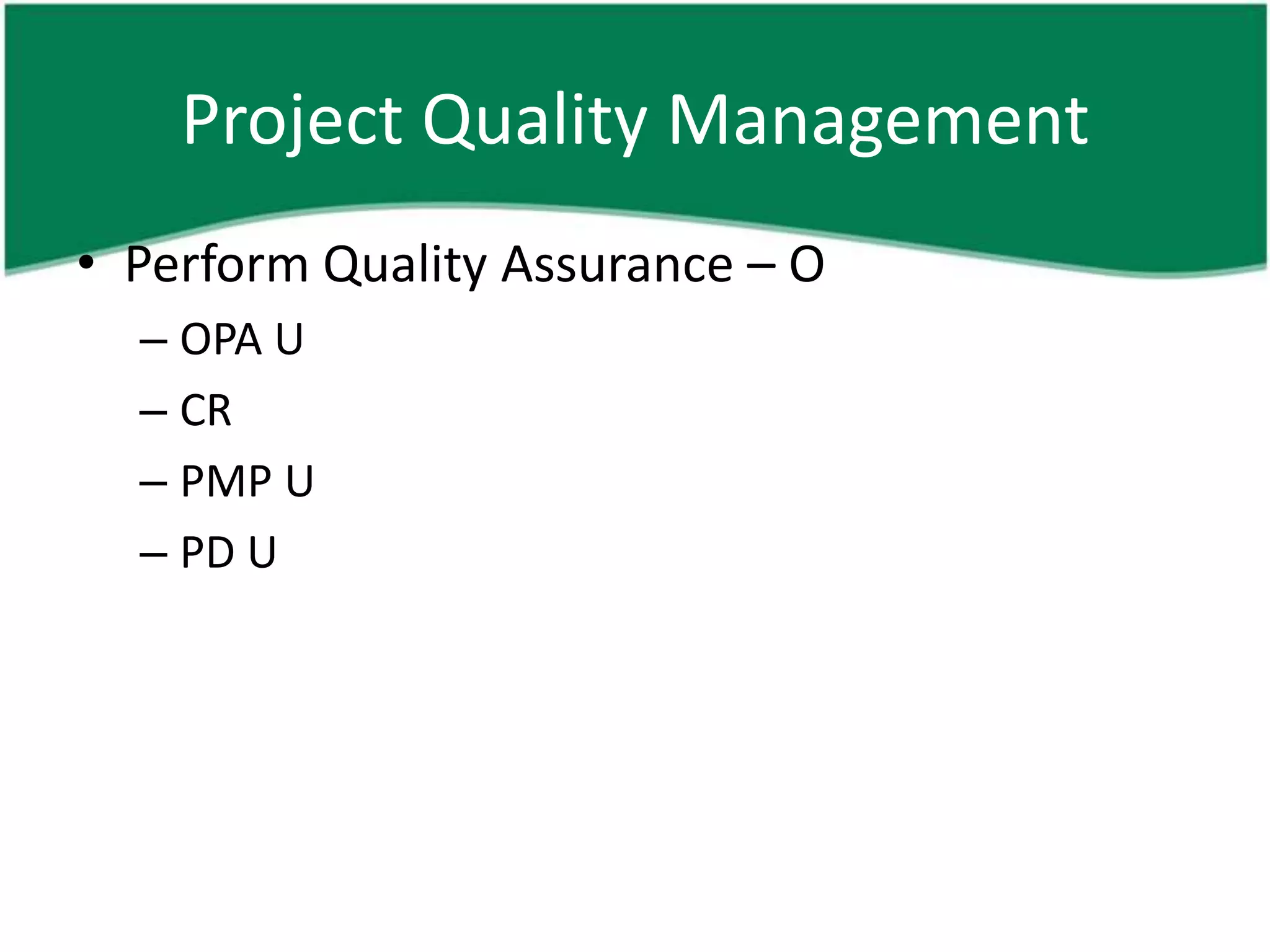 Project Quality Management

• Perform Quality Assurance – O
– OPA U
– CR
– PMP U
– PD U